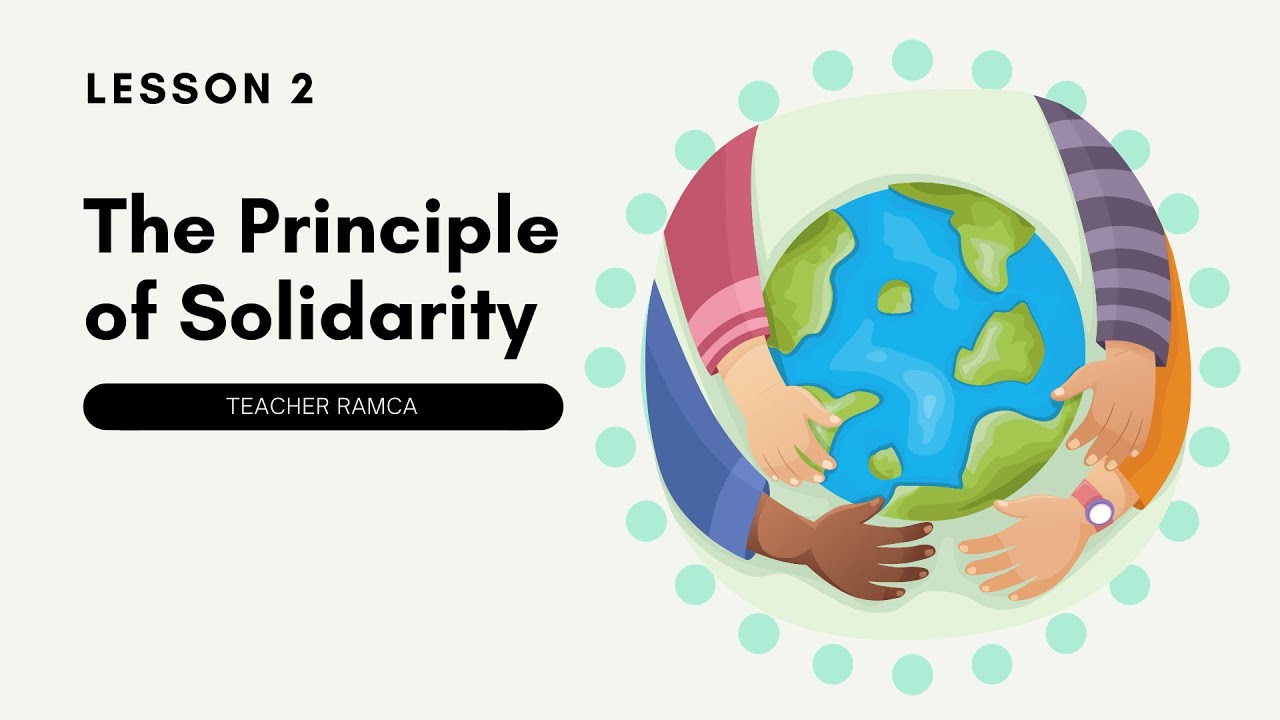 LESSON 2

The Principle of Solidarity

TEACHER RAMCA